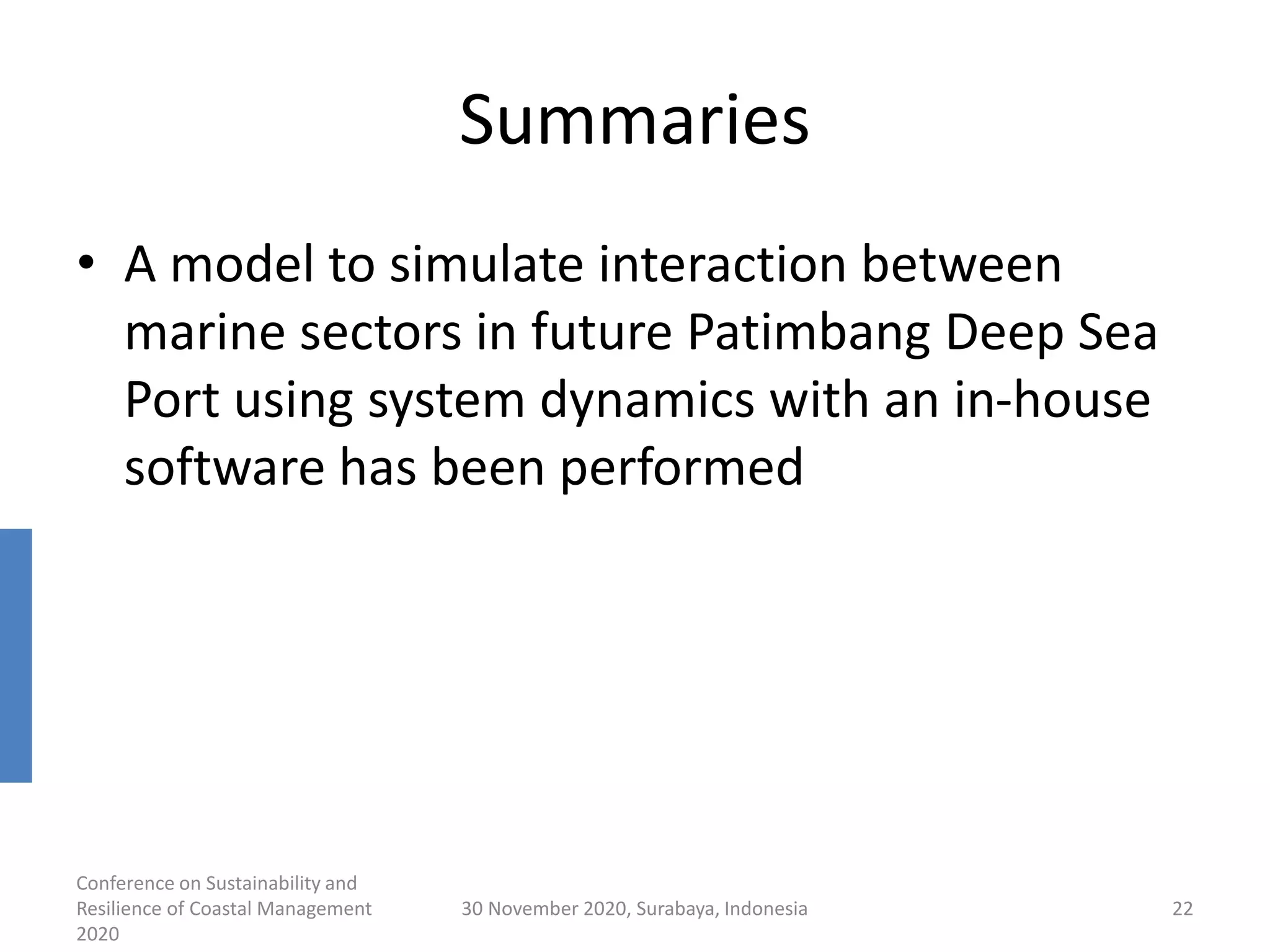 Summaries

• A model to simulate interaction between marine sectors in future Patimbang Deep Sea Port using system dynamics with an in-house software has been performed

Conference on Sustainability and Resilience of Coastal Management 2020

30 November 2020, Surabaya, Indonesia

22